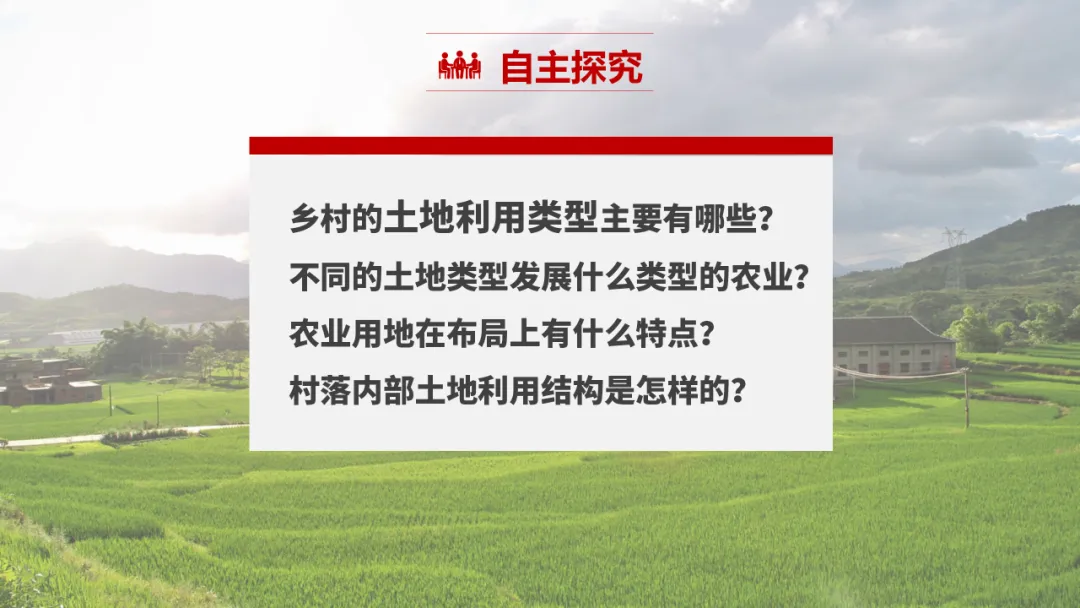 自主探究

乡村的土地利用类型主要有哪些？

不同的土地类型发展什么类型的农业？

农业用地在布局上有什么特点？

村落内部土地利用结构是怎样的？